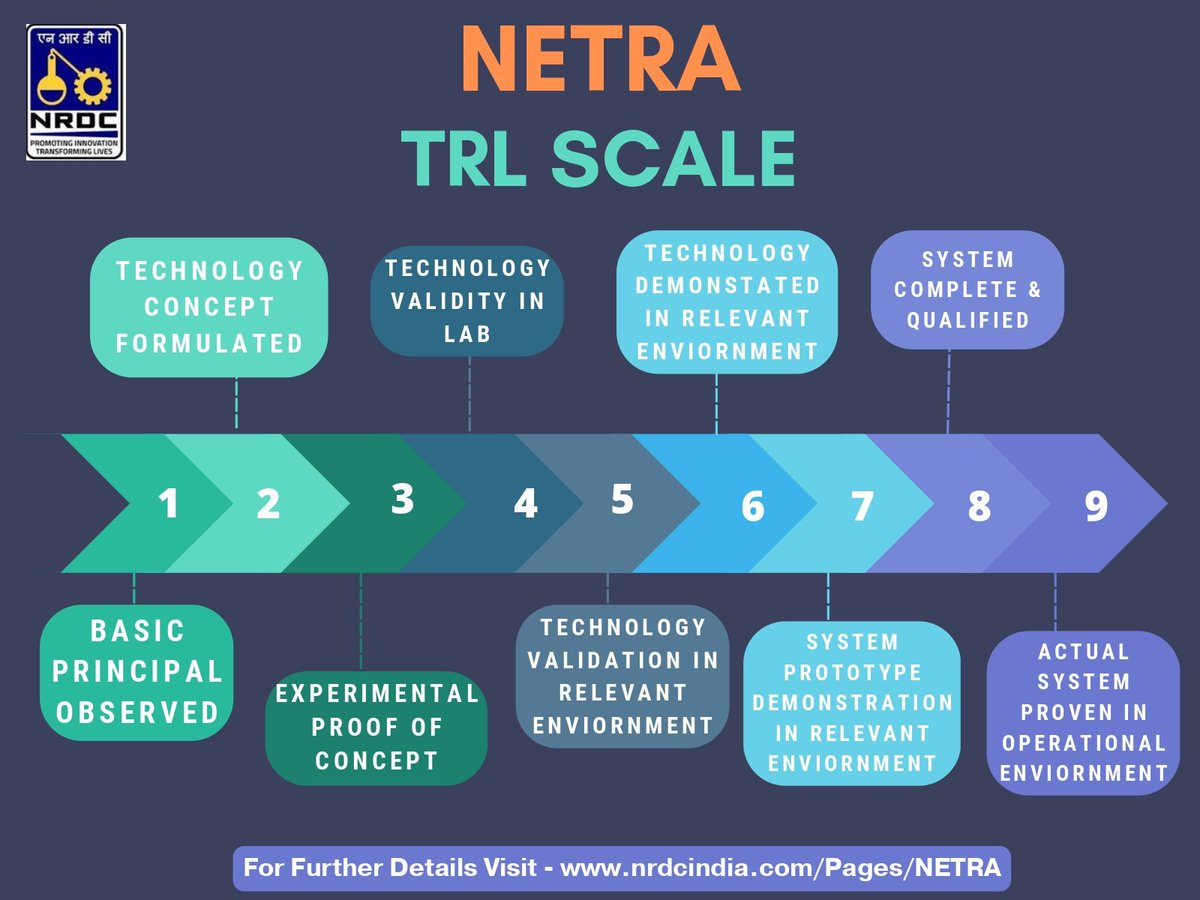 एन आर डी सी
NRDC
PROMOTING INNOVATION
TRANSFORMING LIVES

NETRA
TRL SCALE

TECHNOLOGY CONCEPT FORMULATED

TECHNOLOGY VALIDITY IN LAB

TECHNOLOGY DEMONSTATED IN RELEVANT ENVIORNMENT

SYSTEM COMPLETE & QUALIFIED

1 2 3 4 5 6 7 8 9

BASIC PRINCIPAL OBSERVED

EXPERIMENTAL PROOF OF CONCEPT

TECHNOLOGY VALIDATION IN RELEVANT ENVIORNMENT

SYSTEM PROTOTYPE DEMONSTRATION IN RELEVANT ENVIORNMENT

ACTUAL SYSTEM PROVEN IN OPERATIONAL ENVIORNMENT

For Further Details Visit - www.nrdcindia.com/Pages/NETRA